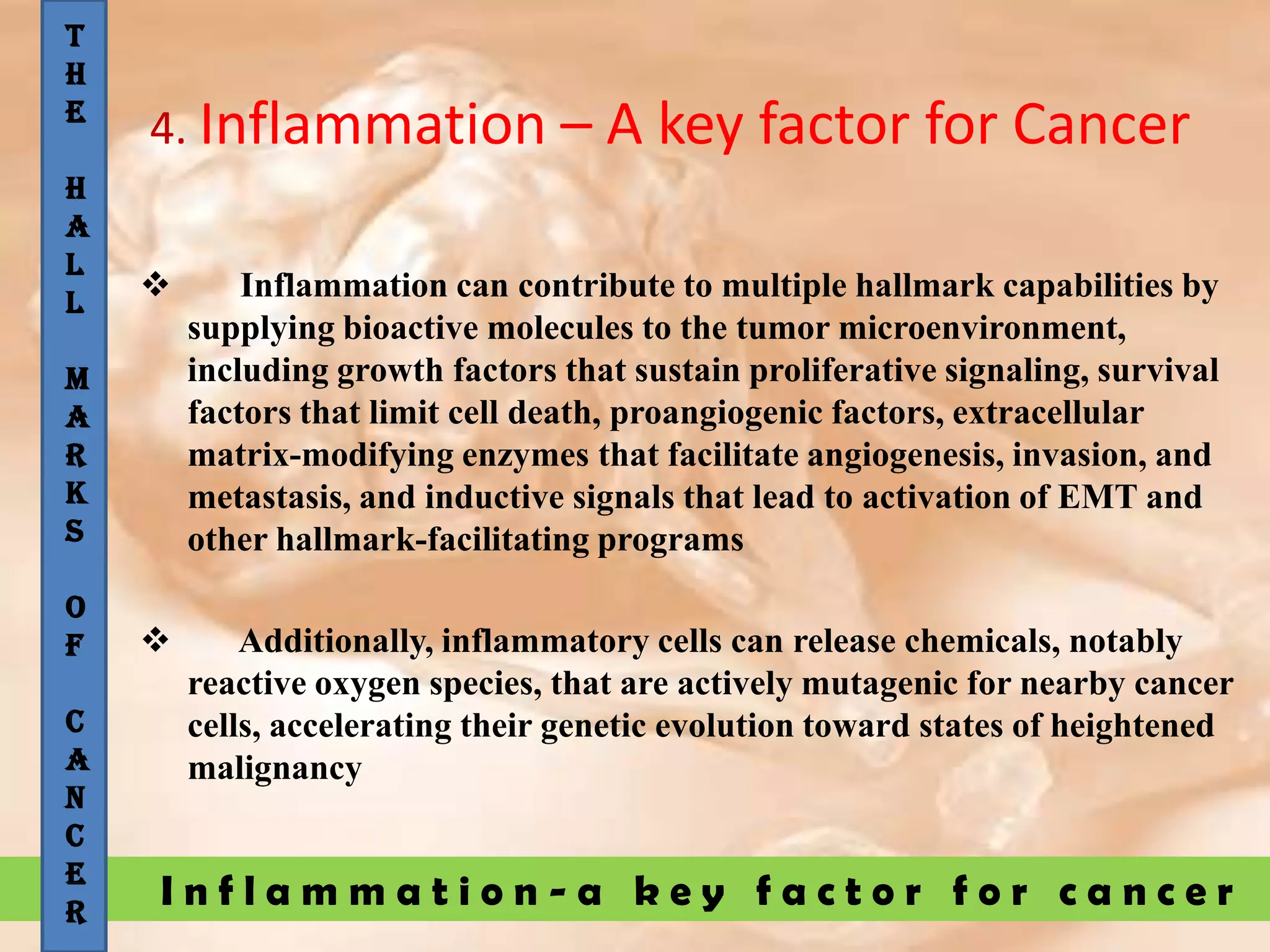 THE HALL MARKS OF CANCER

4. Inflammation – A key factor for Cancer

❖ Inflammation can contribute to multiple hallmark capabilities by supplying bioactive molecules to the tumor microenvironment, including growth factors that sustain proliferative signaling, survival factors that limit cell death, proangiogenic factors, extracellular matrix-modifying enzymes that facilitate angiogenesis, invasion, and metastasis, and inductive signals that lead to activation of EMT and other hallmark-facilitating programs

❖ Additionally, inflammatory cells can release chemicals, notably reactive oxygen species, that are actively mutagenic for nearby cancer cells, accelerating their genetic evolution toward states of heightened malignancy

Inflammation-a key factor for cancer